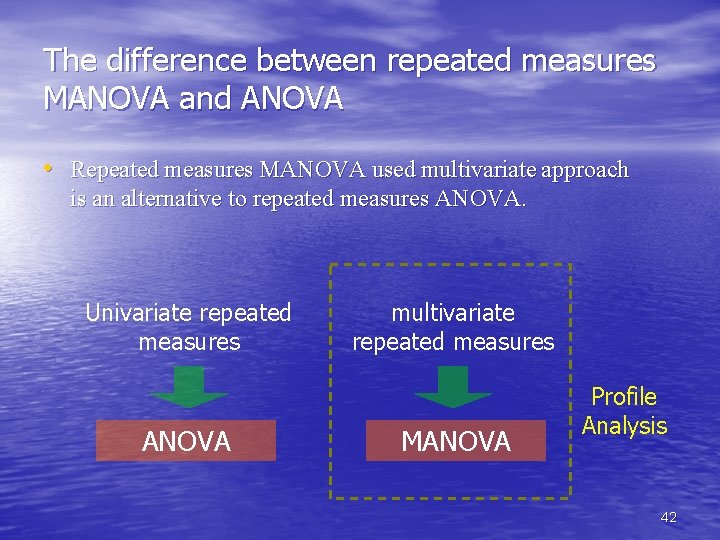 The difference between repeated measures MANOVA and ANOVA

• Repeated measures MANOVA used multivariate approach is an alternative to repeated measures ANOVA.

Univariate repeated measures

ANOVA

multivariate repeated measures

MANOVA

Profile Analysis

42